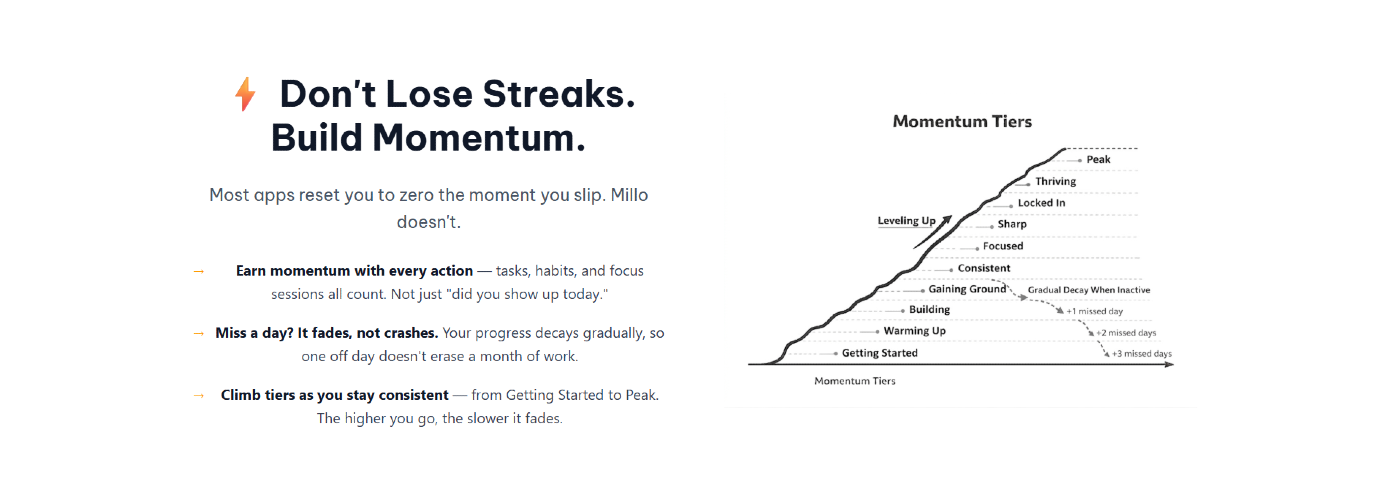 Don't Lose Streaks. Build Momentum.

Most apps reset you to zero the moment you slip. Millo doesn't.

→ **Earn momentum with every action** — tasks, habits, and focus sessions all count. Not just "did you show up today."

→ **Miss a day? It fades, not crashes.** Your progress decays gradually, so one off day doesn't erase a month of work.

→ **Climb tiers as you stay consistent** — from Getting Started to Peak. The higher you go, the slower it fades.

Momentum Tiers

Peak
Thriving
Locked In
Sharp
Focused
Consistent
Gaining Ground
Building
Warming Up
Getting Started
Leveling Up
Gradual Decay When Inactive
+1 missed day
+2 missed days
+3 missed days
Momentum Tiers